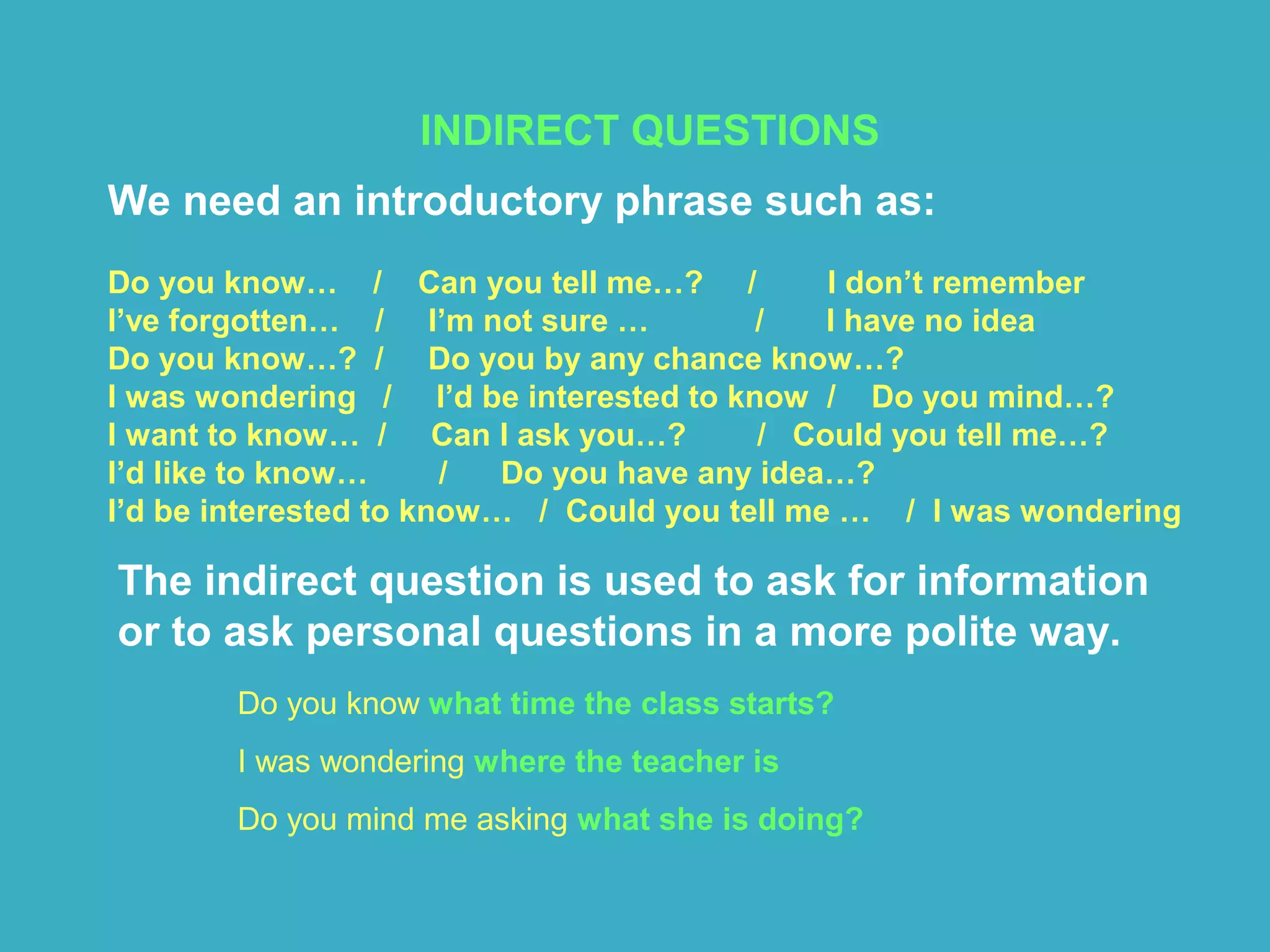 INDIRECT QUESTIONS

We need an introductory phrase such as:

Do you know… / Can you tell me…? / I don’t remember
I’ve forgotten… / I’m not sure … / I have no idea
Do you know…? / Do you by any chance know…?
I was wondering / I’d be interested to know / Do you mind…?
I want to know… / Can I ask you…? / Could you tell me…?
I’d like to know… / Do you have any idea…?
I’d be interested to know… / Could you tell me … / I was wondering

The indirect question is used to ask for information or to ask personal questions in a more polite way.

Do you know what time the class starts?

I was wondering where the teacher is

Do you mind me asking what she is doing?